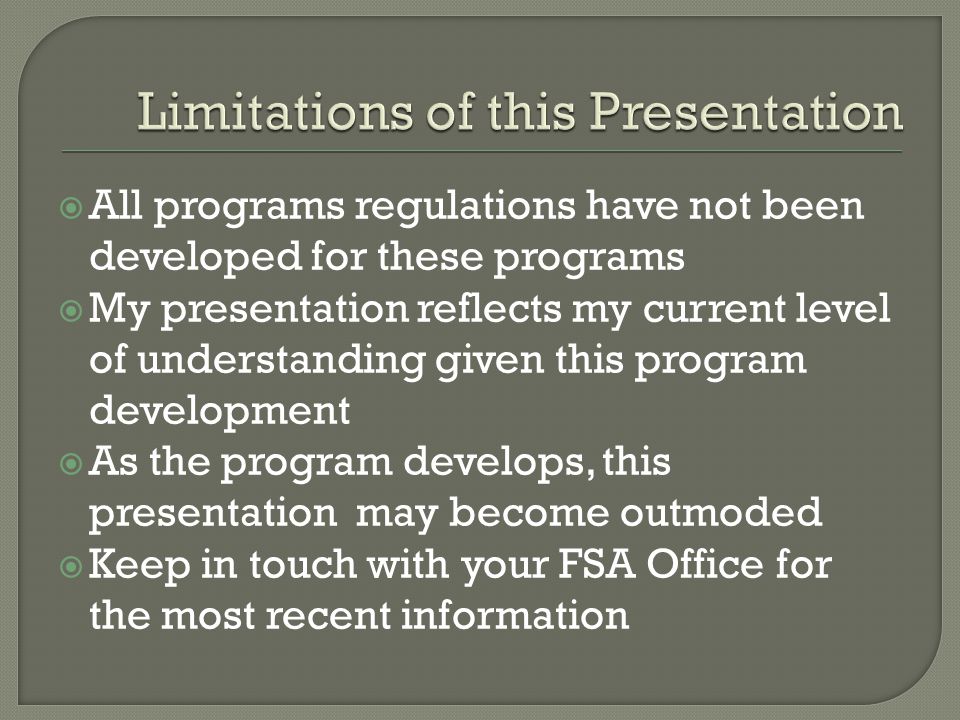 Limitations of this Presentation

All programs regulations have not been developed for these programs

My presentation reflects my current level of understanding given this program development

As the program develops, this presentation may become outmoded

Keep in touch with your FSA Office for the most recent information